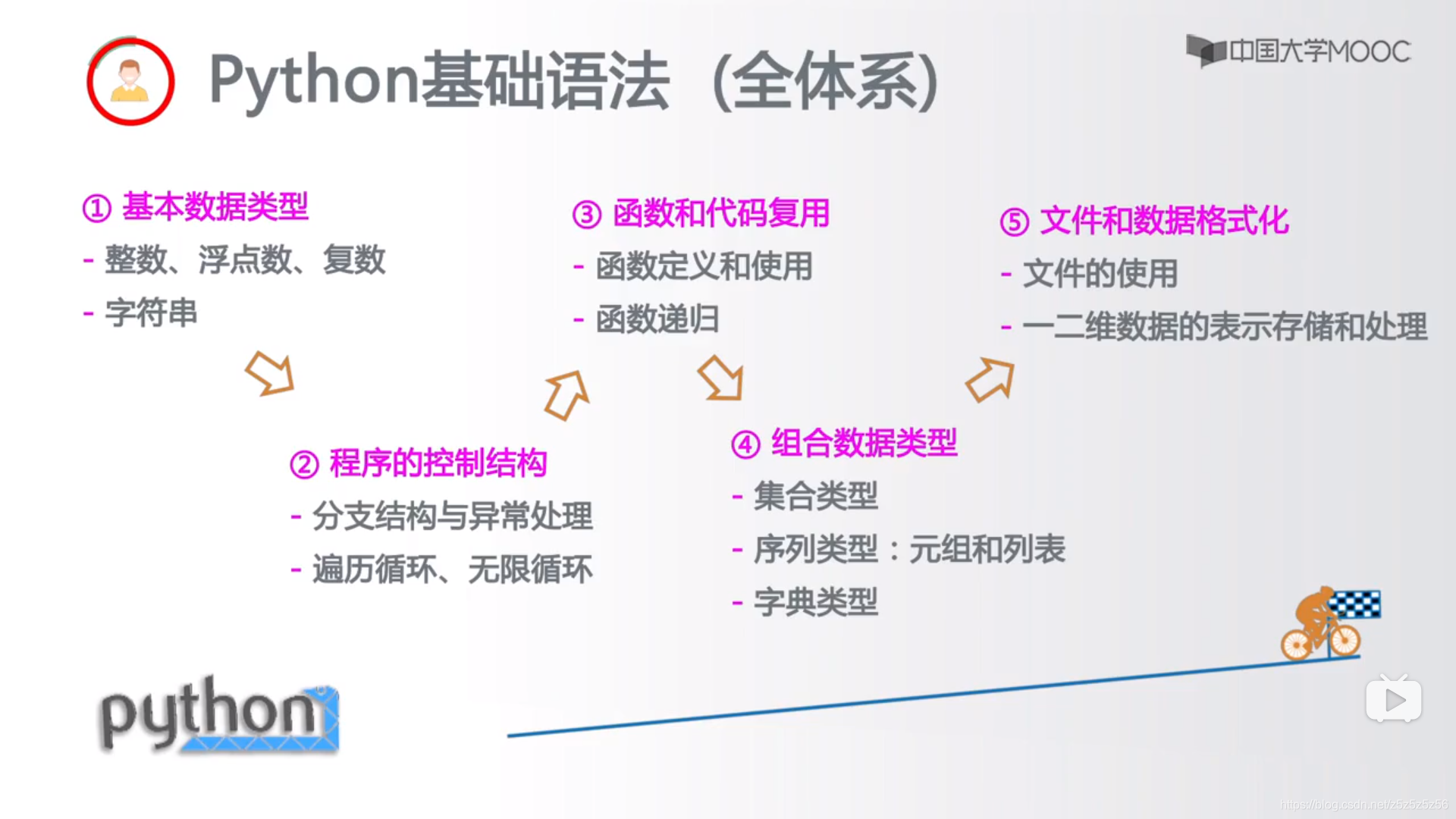 Python基础语法（全体系）

中国大学MOOC

① 基本数据类型
- 整数、浮点数、复数
- 字符串

② 程序的控制结构
- 分支结构与异常处理
- 遍历循环、无限循环

③ 函数和代码复用
- 函数定义和使用
- 函数递归

④ 组合数据类型
- 集合类型
- 序列类型：元组和列表
- 字典类型

⑤ 文件和数据格式化
- 文件的使用
- 一二维数据的表示存储和处理

python

https://blog.csdn.net/z5z5z5z56